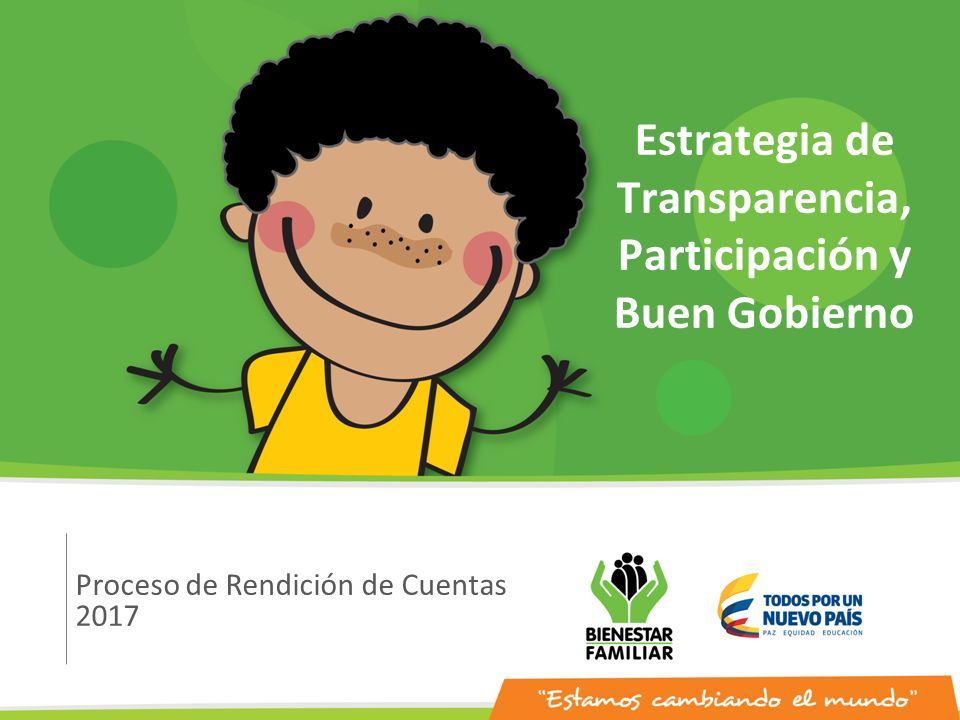 Estrategia de Transparencia, Participación y Buen Gobierno

Proceso de Rendición de Cuentas 2017

BIENESTAR FAMILIAR

TODOS POR UN NUEVO PAÍS
PAZ EQUIDAD EDUCACIÓN

"Estamos cambiando el mundo"